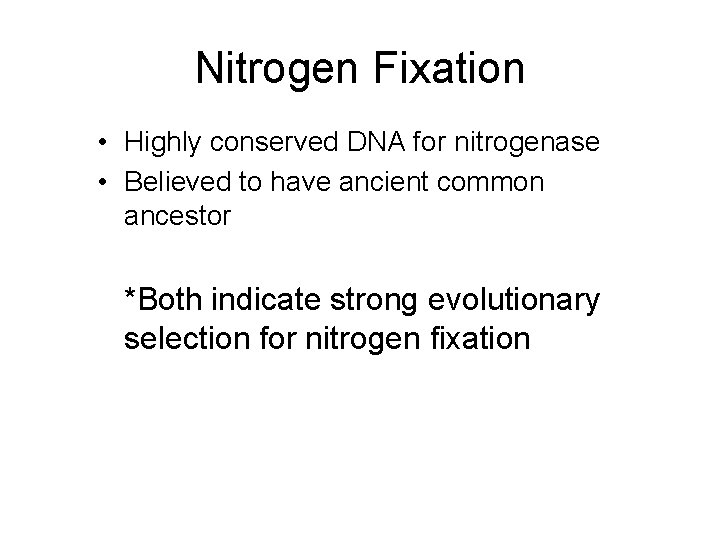 Nitrogen Fixation

• Highly conserved DNA for nitrogenase
• Believed to have ancient common ancestor

*Both indicate strong evolutionary selection for nitrogen fixation